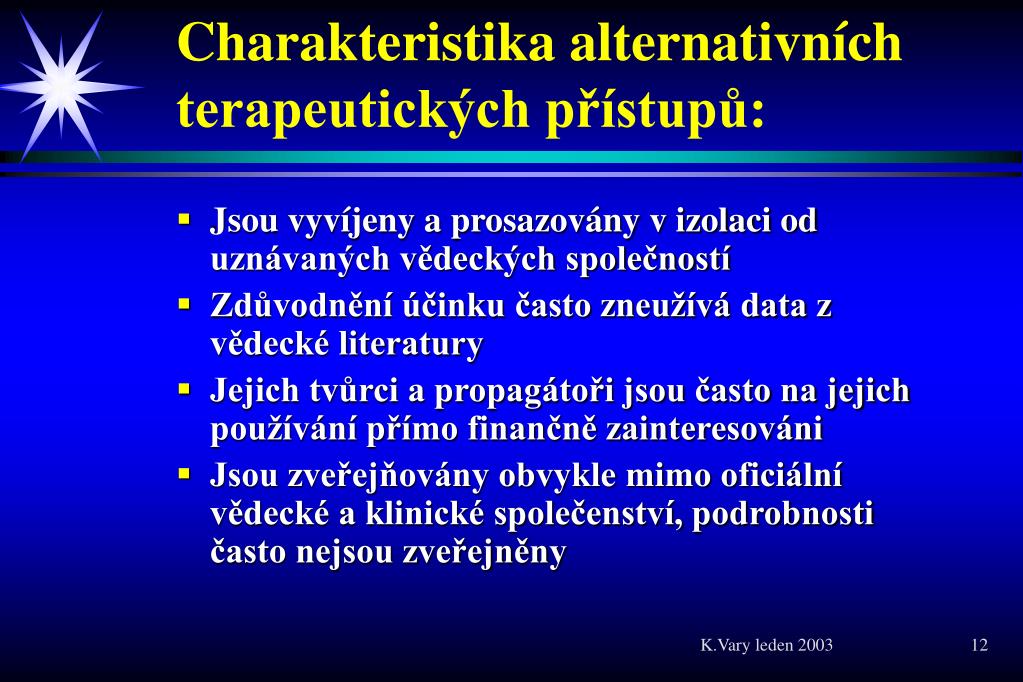 Charakteristika alternativních terapeutických přístupů:

▪ Jsou vyvíjeny a prosazovány v izolaci od uznávaných vědeckých společností
▪ Zdůvodnění účinku často zneužívá data z vědecké literatury
▪ Jejich tvůrci a propagátoři jsou často na jejich používání přímo finančně zainteresováni
▪ Jsou zveřejňovány obvykle mimo oficiální vědecké a klinické společenství, podrobnosti často nejsou zveřejněny

K.Vary leden 2003

12